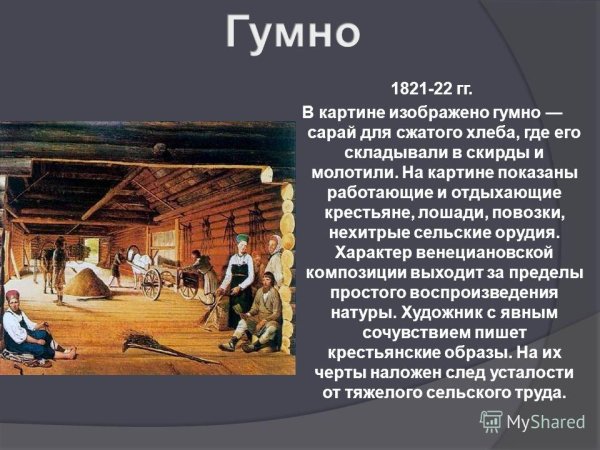 Гумно

1821-22 гг.

В картине изображено гумно — сарай для сжатого хлеба, где его складывали в скирды и молотили. На картине показаны работающие и отдыхающие крестьяне, лошади, повозки, нехитрые сельские орудия. Характер венециановской композиции выходит за пределы простого воспроизведения натуры. Художник с явным сочувствием пишет крестьянские образы. На их черты наложен след усталости от тяжелого сельского труда.

MyShared